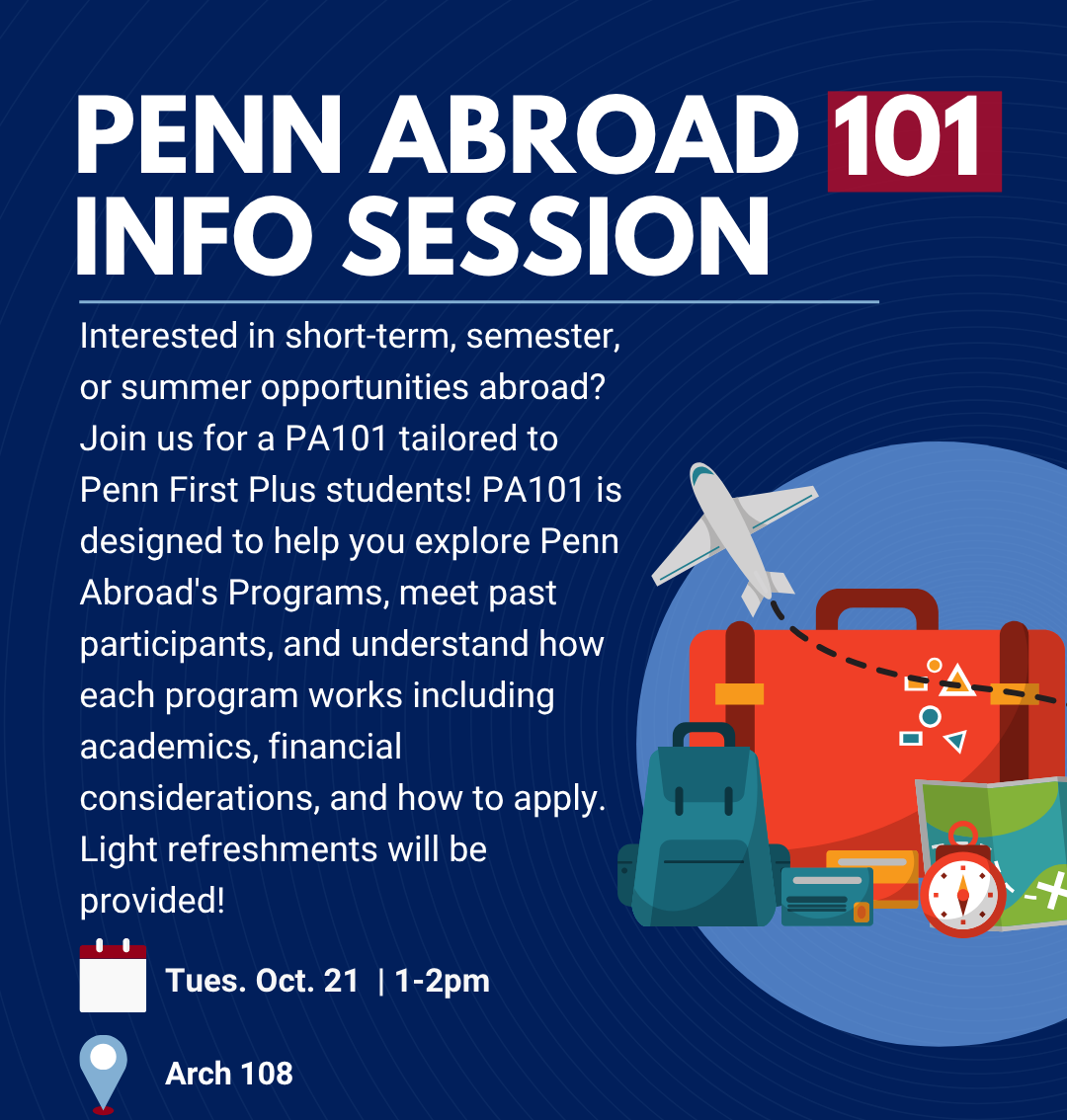 PENN ABROAD 101 INFO SESSION

Interested in short-term, semester, or summer opportunities abroad? Join us for a PA101 tailored to Penn First Plus students! PA101 is designed to help you explore Penn Abroad's Programs, meet past participants, and understand how each program works including academics, financial considerations, and how to apply. Light refreshments will be provided!

Tues. Oct. 21 | 1-2pm

Arch 108